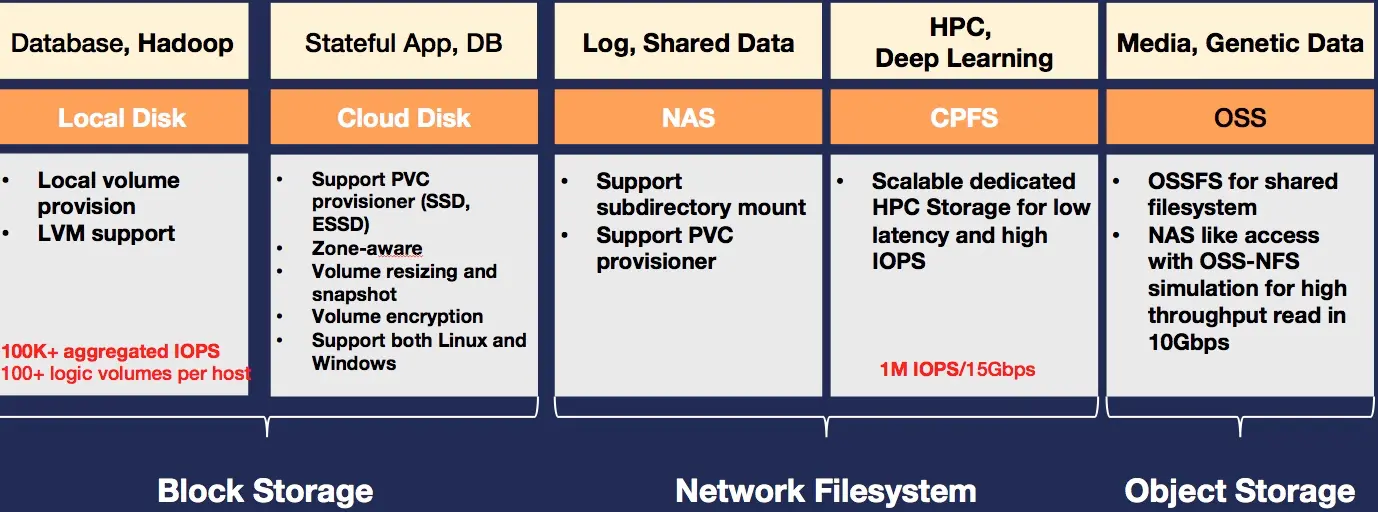 Database, Hadoop

Local Disk

• Local volume provision
• LVM support

100K+ aggregated IOPS
100+ logic volumes per host

Stateful App, DB

Cloud Disk

• Support PVC provisioner (SSD, ESSD)
• Zone-aware
• Volume resizing and snapshot
• Volume encryption
• Support both Linux and Windows

Log, Shared Data

NAS

• Support subdirectory mount
• Support PVC provisioner

HPC, Deep Learning

CPFS

• Scalable dedicated HPC Storage for low latency and high IOPS

1M IOPS/15Gbps

Media, Genetic Data

OSS

• OSSFS for shared filesystem
• NAS like access with OSS-NFS simulation for high throughput read in 10Gbps

Block Storage

Network Filesystem

Object Storage